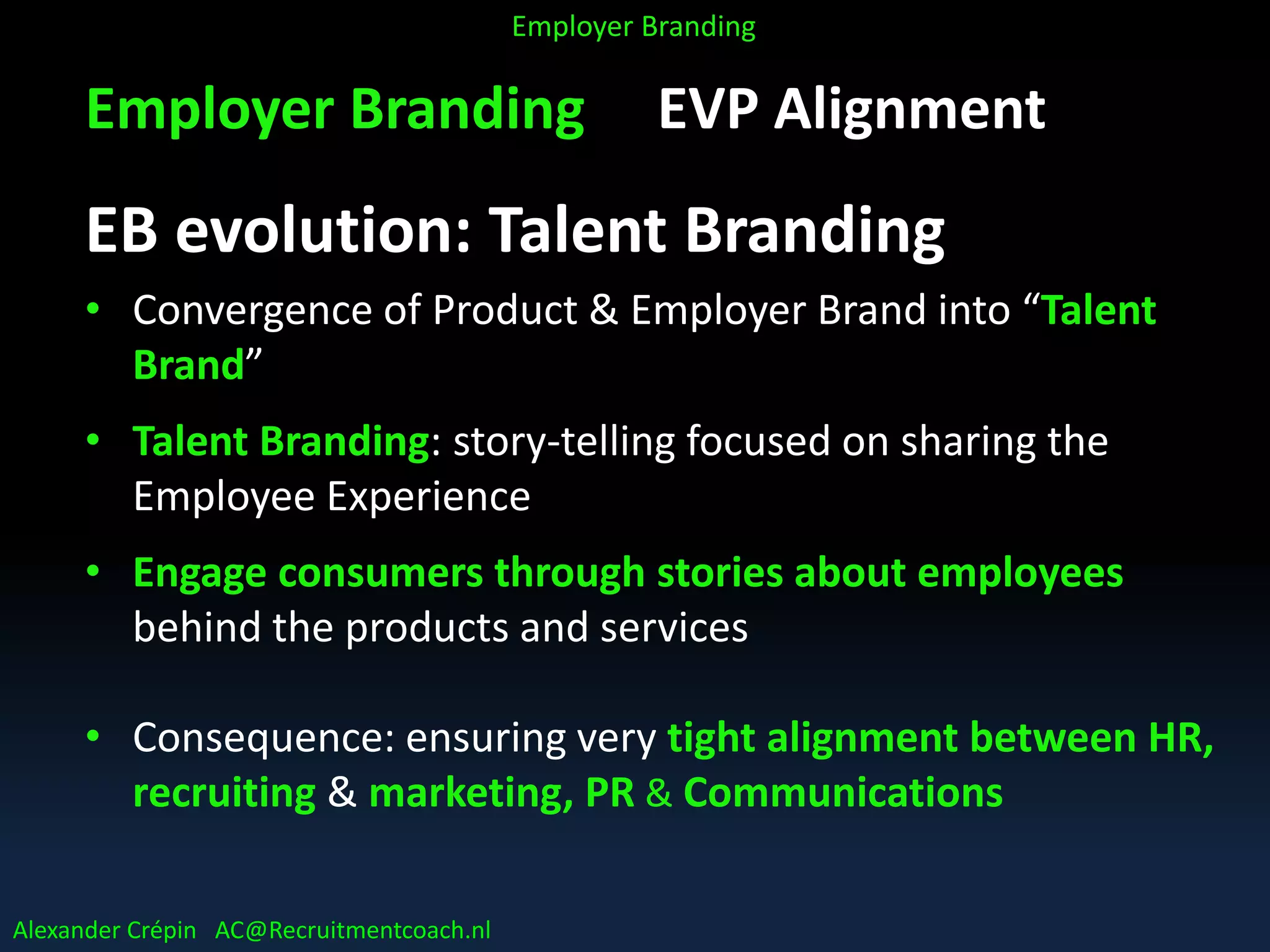 Employer Branding

Employer Branding EVP Alignment

EB evolution: Talent Branding

• Convergence of Product & Employer Brand into “Talent Brand”

• Talent Branding: story-telling focused on sharing the Employee Experience

• Engage consumers through stories about employees behind the products and services

• Consequence: ensuring very tight alignment between HR, recruiting & marketing, PR & Communications

Alexander Crépin AC@Recruitmentcoach.nl